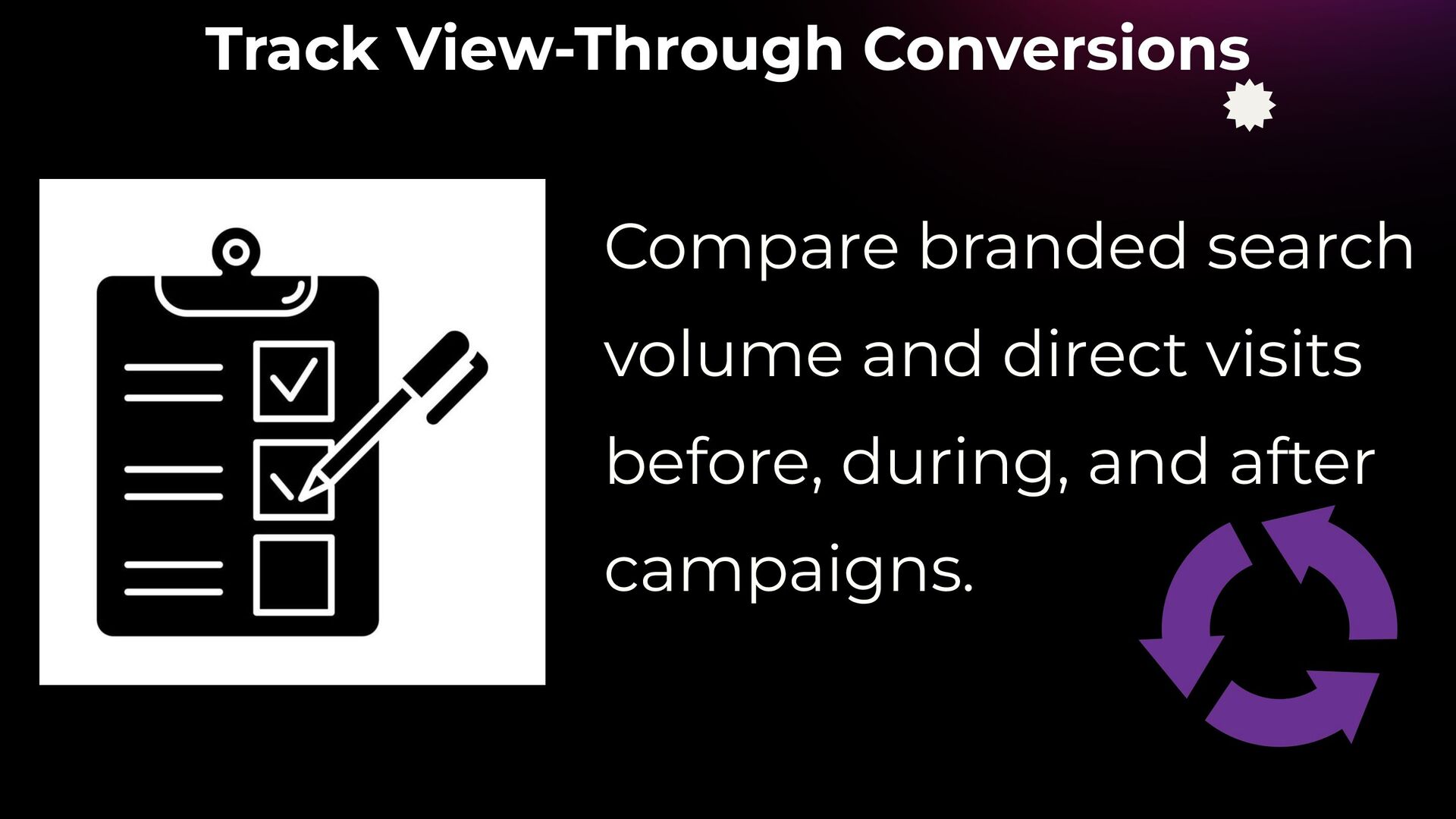 Track View-Through Conversions

Compare branded search volume and direct visits before, during, and after campaigns.